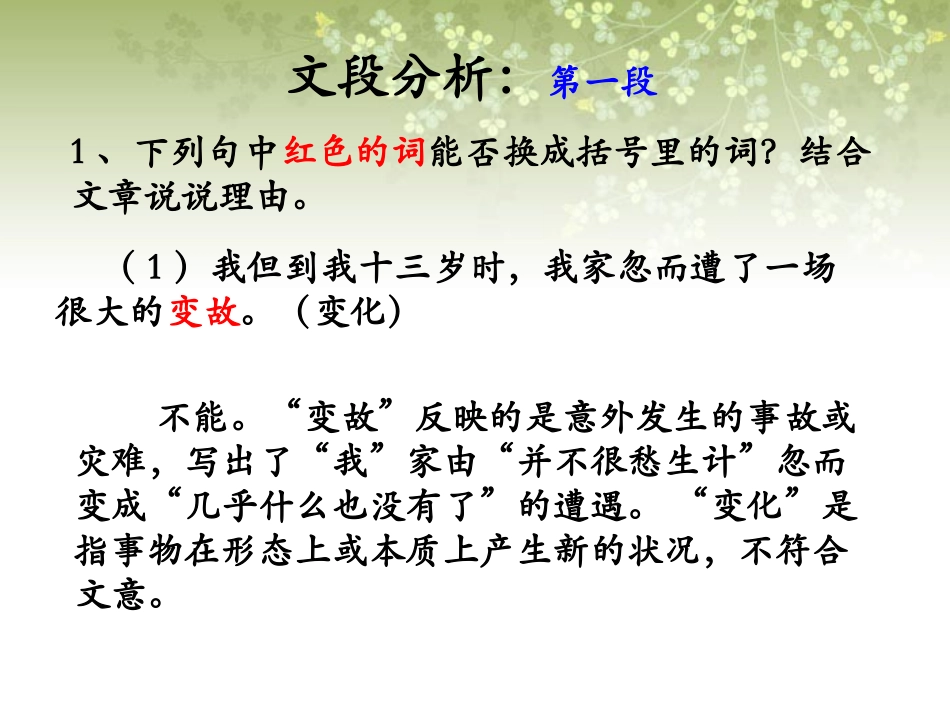 文段分析：第一段

1、下列句中红色的词能否换成括号里的词？结合文章说说理由。

（1）我但到我十三岁时，我家忽而遭了一场很大的变故。（变化）

不能。“变故”反映的是意外发生的事故或灾难，写出了“我”家由“并不很愁生计”忽而变成“几乎什么也没有了”的遭遇。“变化”是指事物在形态上或本质上产生新的状况，不符合文意。